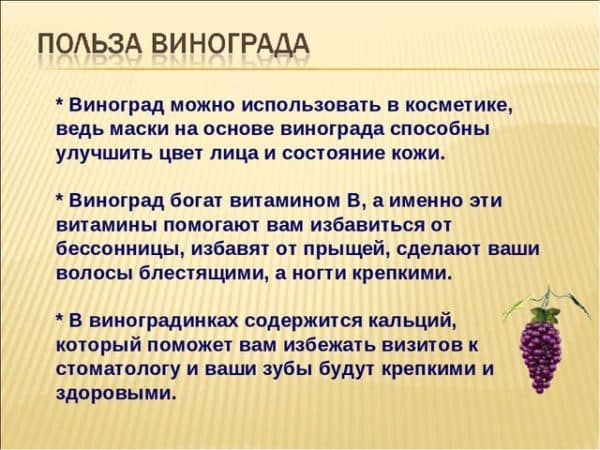 ПОЛЬЗА ВИНОГРАДА

* Виноград можно использовать в косметике, ведь маски на основе винограда способны улучшить цвет лица и состояние кожи.

* Виноград богат витамином В, а именно эти витамины помогают вам избавиться от бессонницы, избавят от прыщей, сделают ваши волосы блестящими, а ногти крепкими.

* В виноградинках содержится кальций, который поможет вам избежать визитов к стоматологу и ваши зубы будут крепкими и здоровыми.